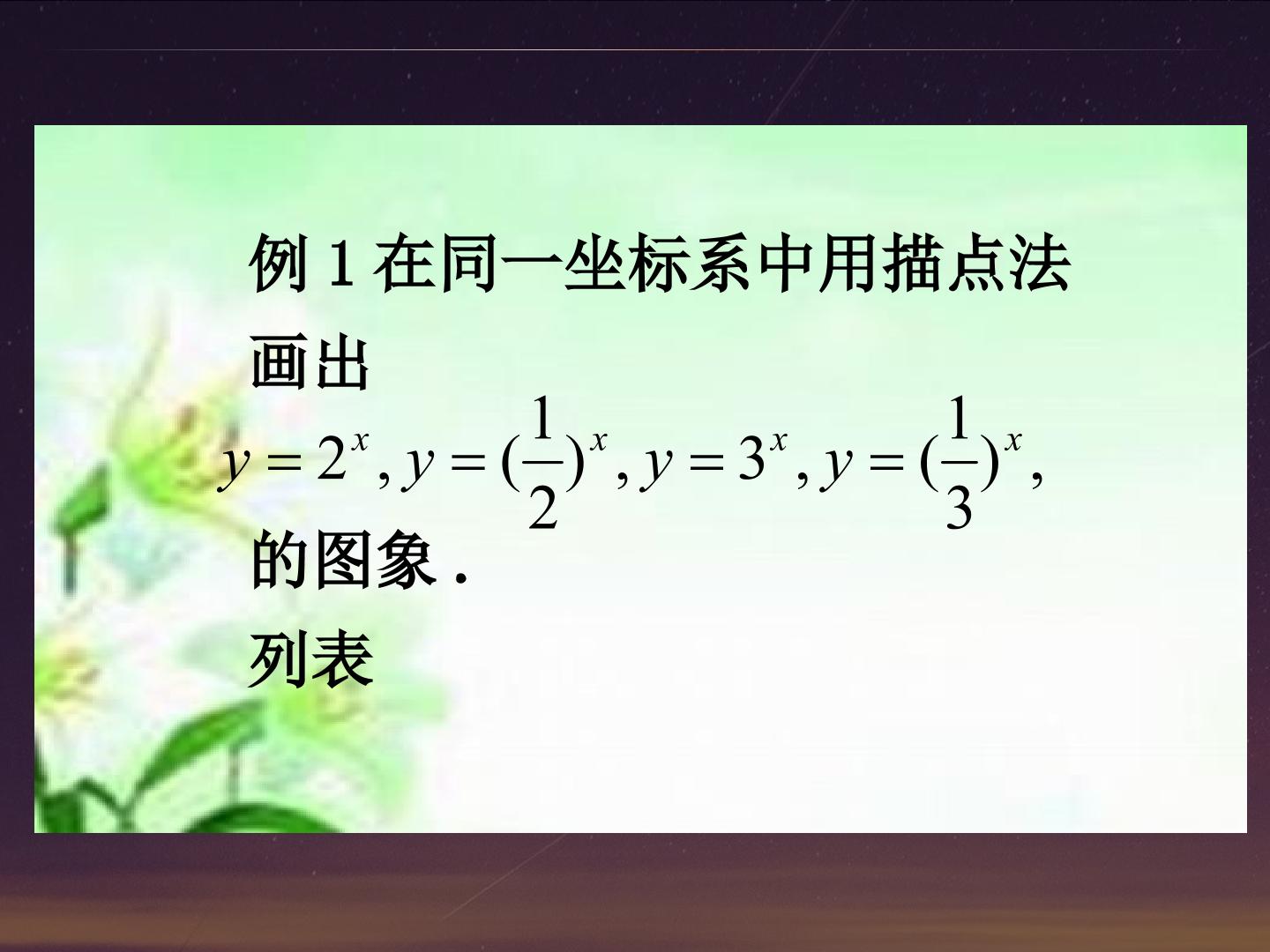 例 1 在同一坐标系中用描点法画出

$y=2^x, y=(\frac{1}{2})^x, y=3^x, y=(\frac{1}{3})^x,$

的图象 .

列表